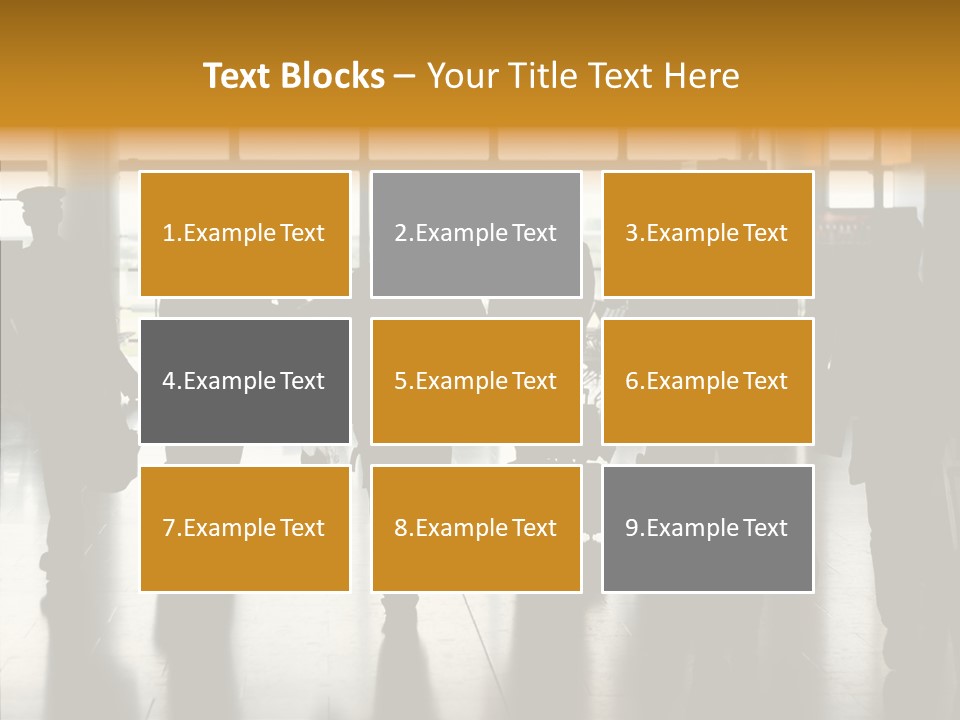 Text Blocks – Your Title Text Here

1.Example Text

2.Example Text

3.Example Text

4.Example Text

5.Example Text

6.Example Text

7.Example Text

8.Example Text

9.Example Text